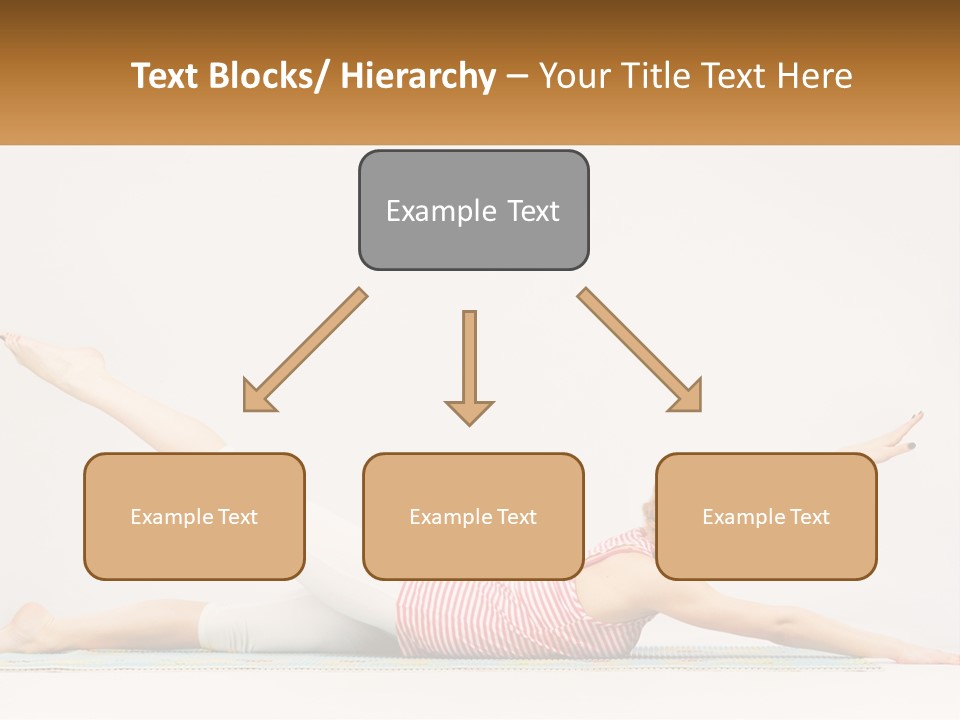 Text Blocks/ Hierarchy – Your Title Text Here

Example Text

Example Text

Example Text

Example Text